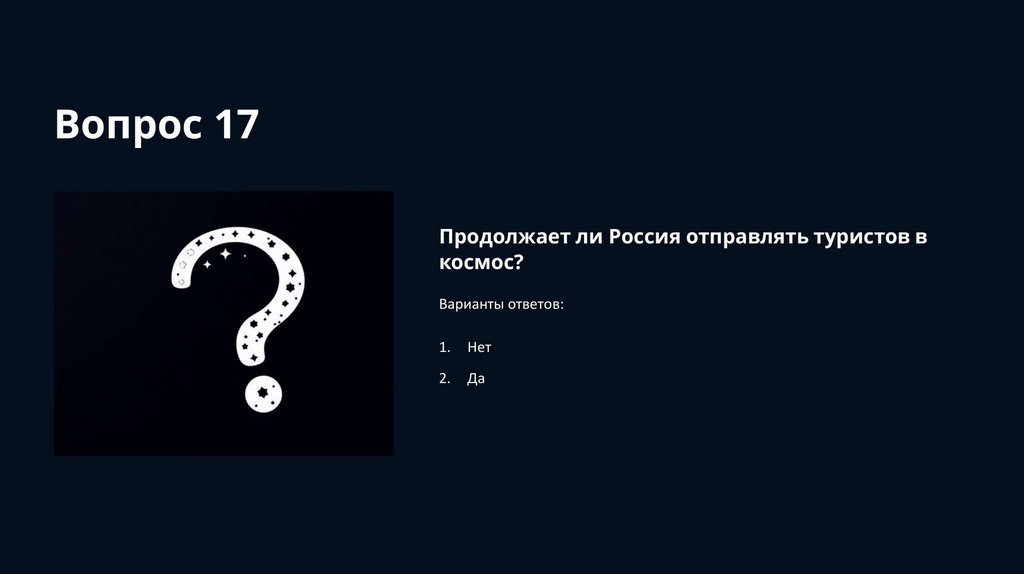 Вопрос 17

Продолжает ли Россия отправлять туристов в космос?

Варианты ответов:

1. Нет
2. Да